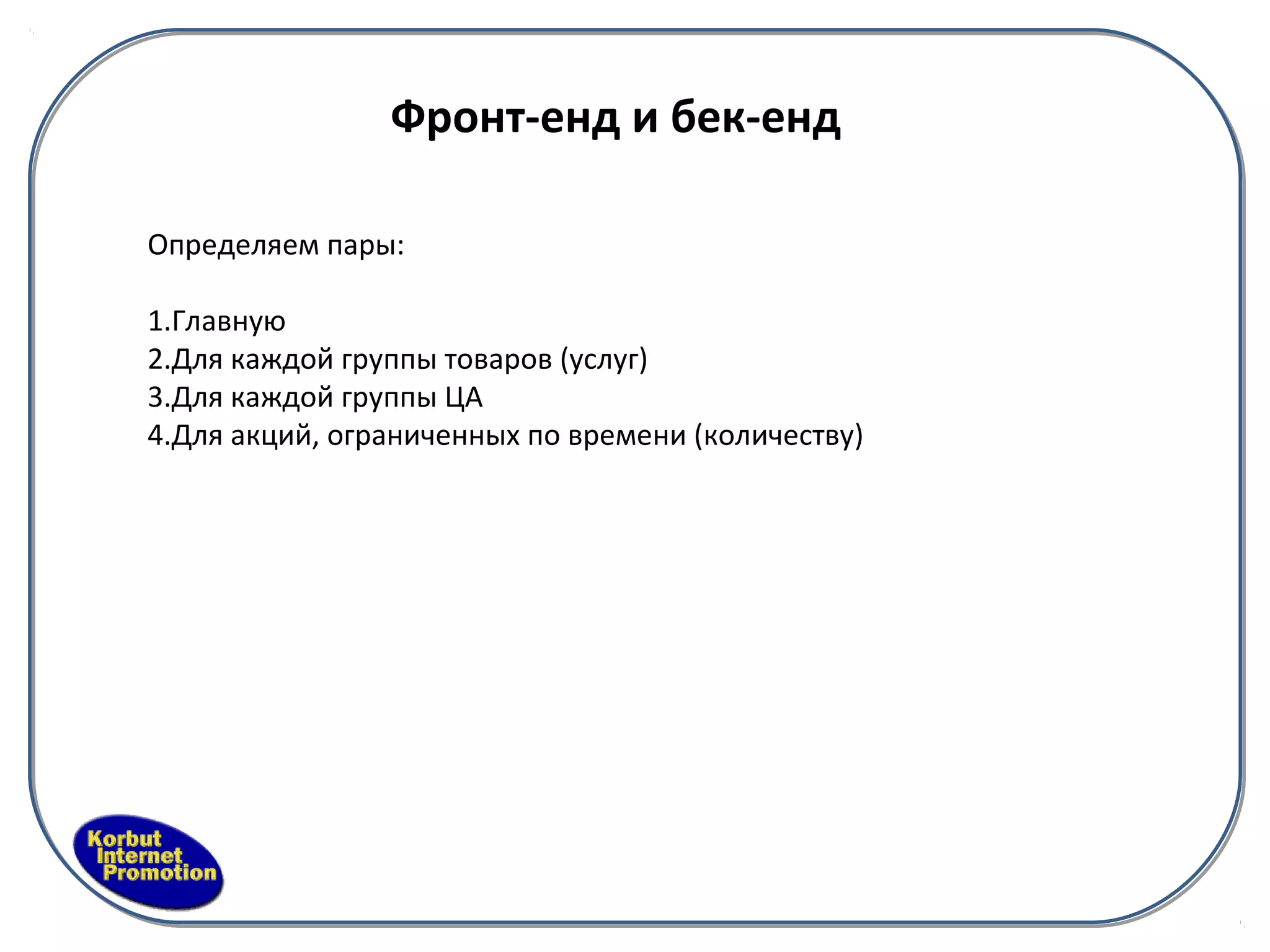 Фронт-енд и бек-енд

Определяем пары:

1.Главную
2.Для каждой группы товаров (услуг)
3.Для каждой группы ЦА
4.Для акций, ограниченных по времени (количеству)

Korbut Internet Promotion